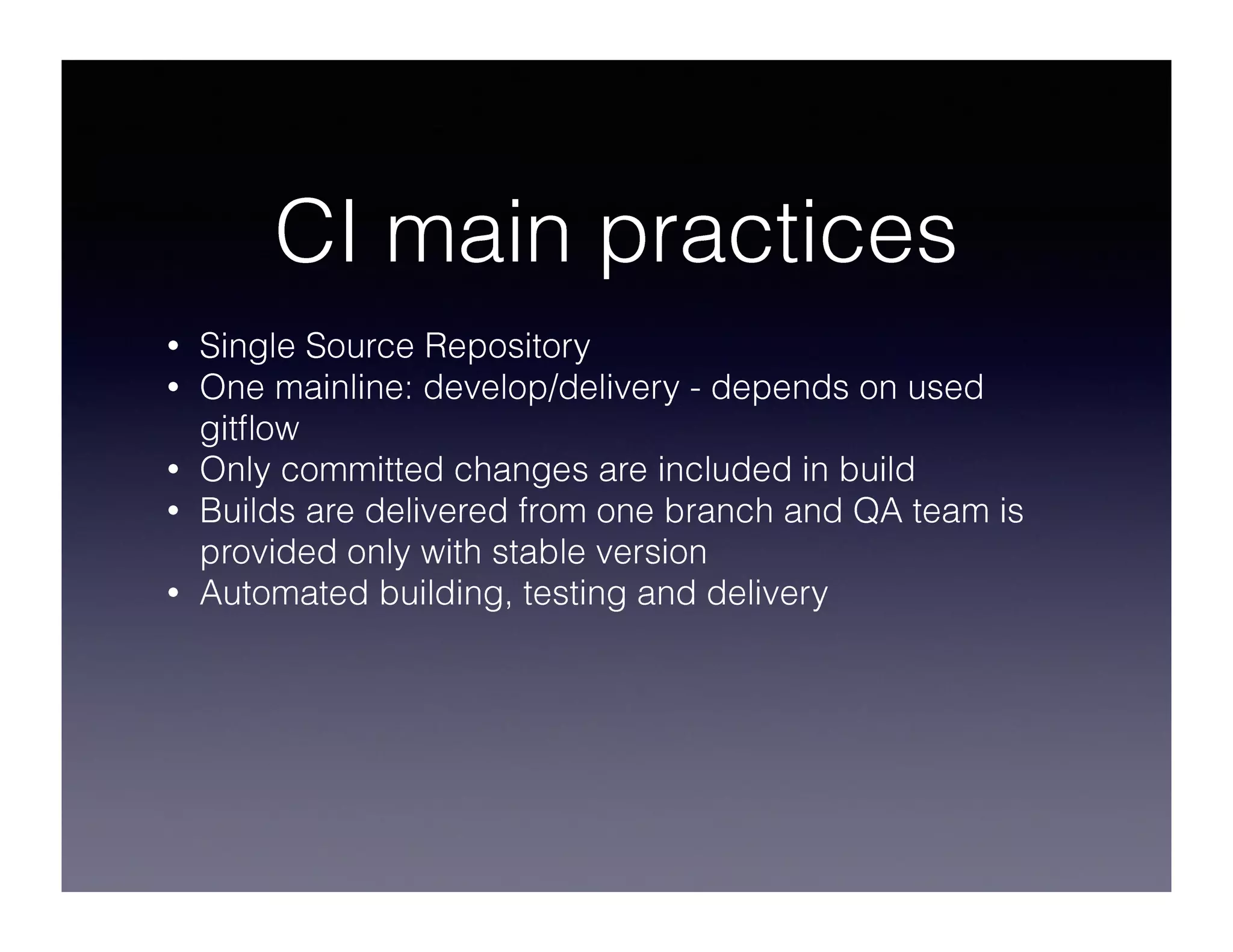 CI main practices

• Single Source Repository
• One mainline: develop/delivery - depends on used gitflow
• Only committed changes are included in build
• Builds are delivered from one branch and QA team is provided only with stable version
• Automated building, testing and delivery